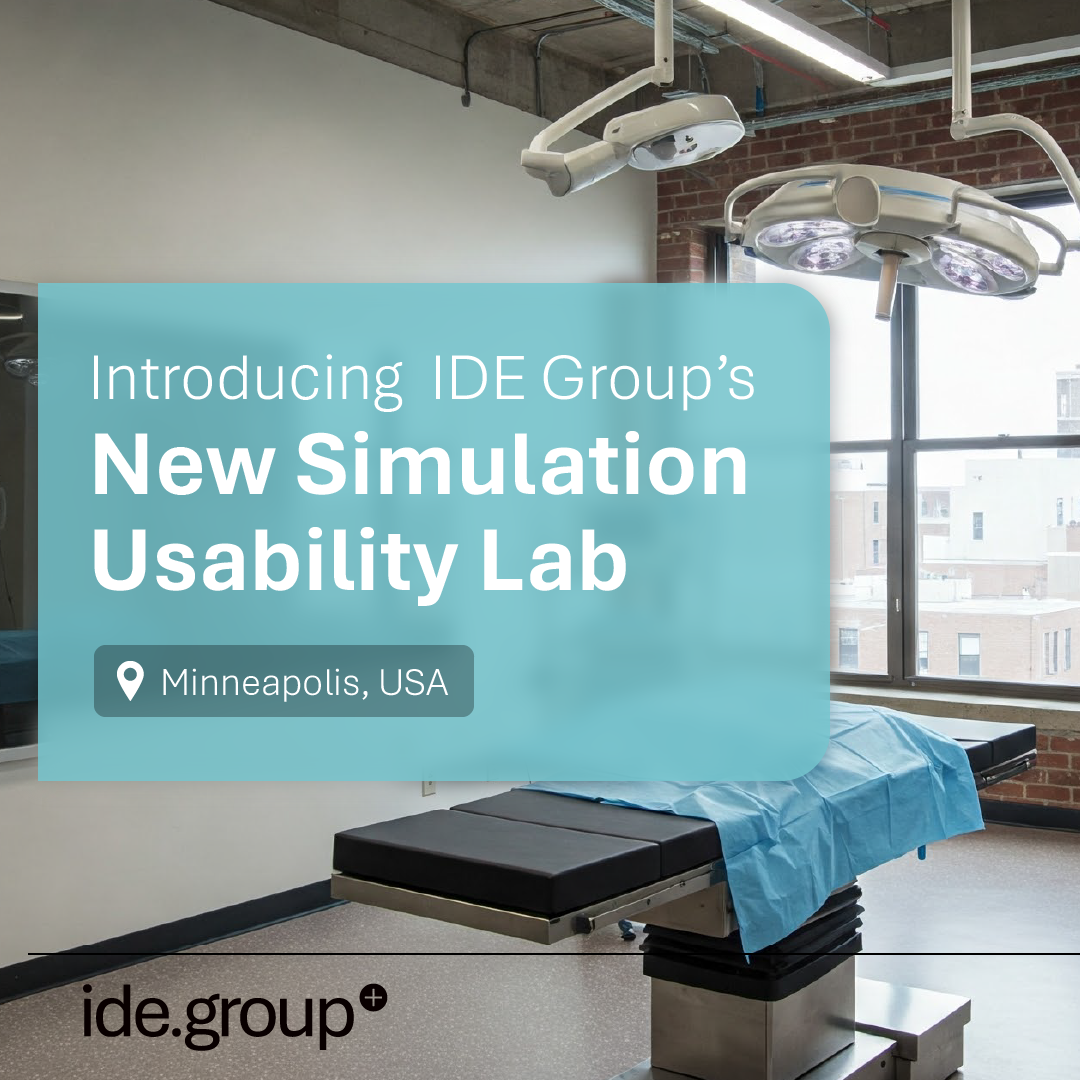 Introducing IDE Group's
New Simulation Usability Lab

Minneapolis, USA

ide.group